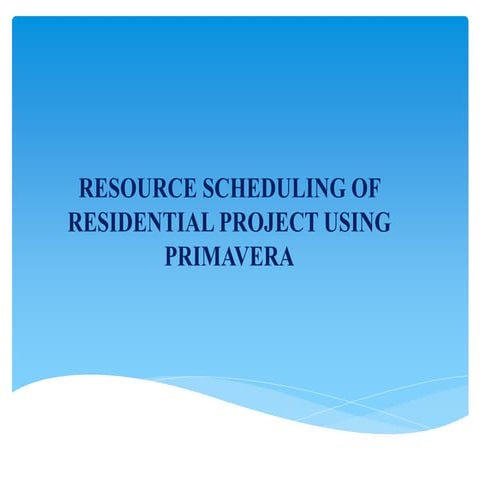 RESOURCE SCHEDULING OF RESIDENTIAL PROJECT USING PRIMAVERA